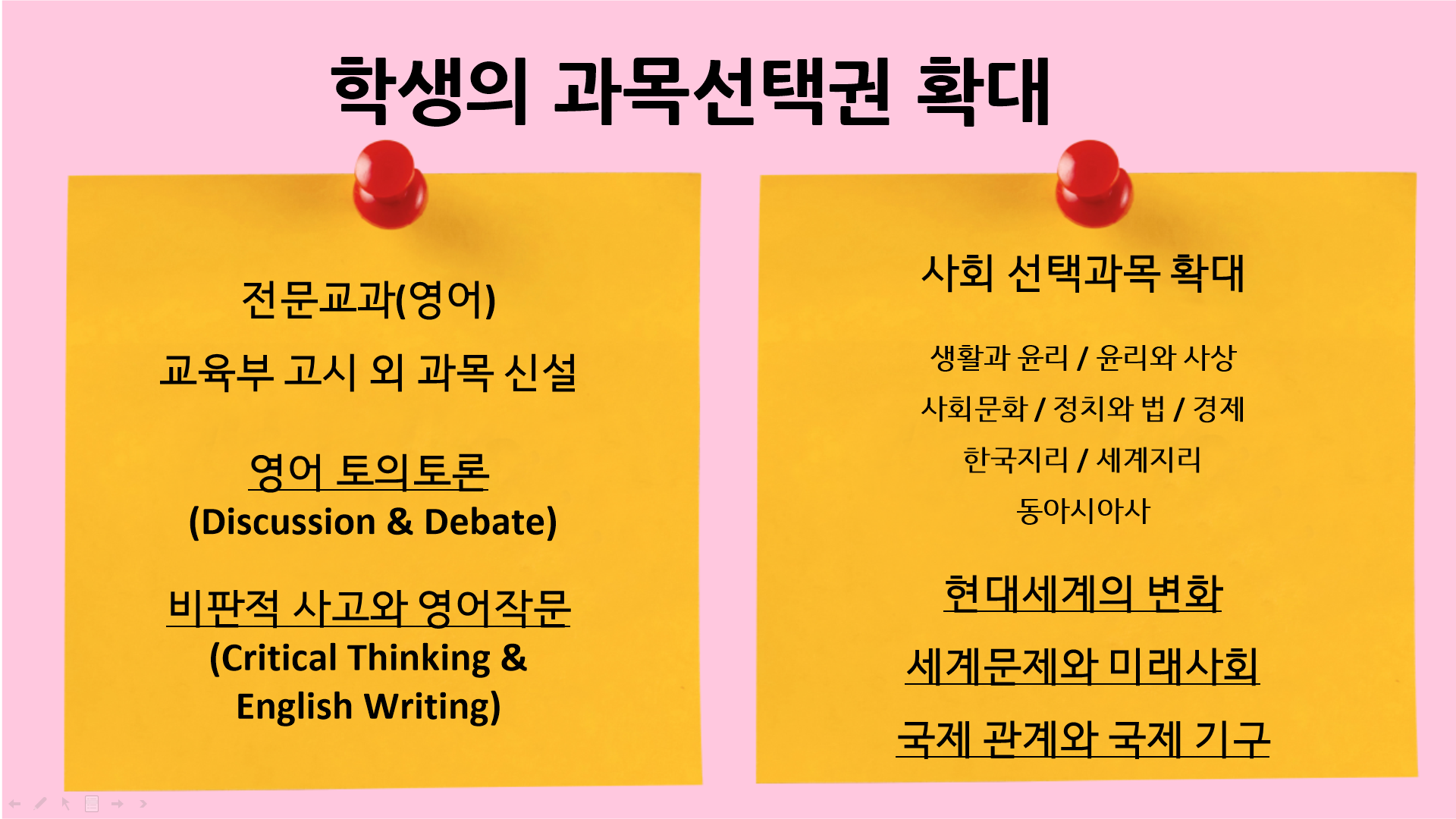 학생의 과목선택권 확대

전문교과(영어)

교육부 고시 외 과목 신설

영어 토의토론
(Discussion & Debate)

비판적 사고와 영어작문
(Critical Thinking & English Writing)

사회 선택과목 확대

생활과 윤리 / 윤리와 사상

사회문화 / 정치와 법 / 경제

한국지리 / 세계지리

동아시아사

현대세계의 변화

세계문제와 미래사회

국제 관계와 국제 기구